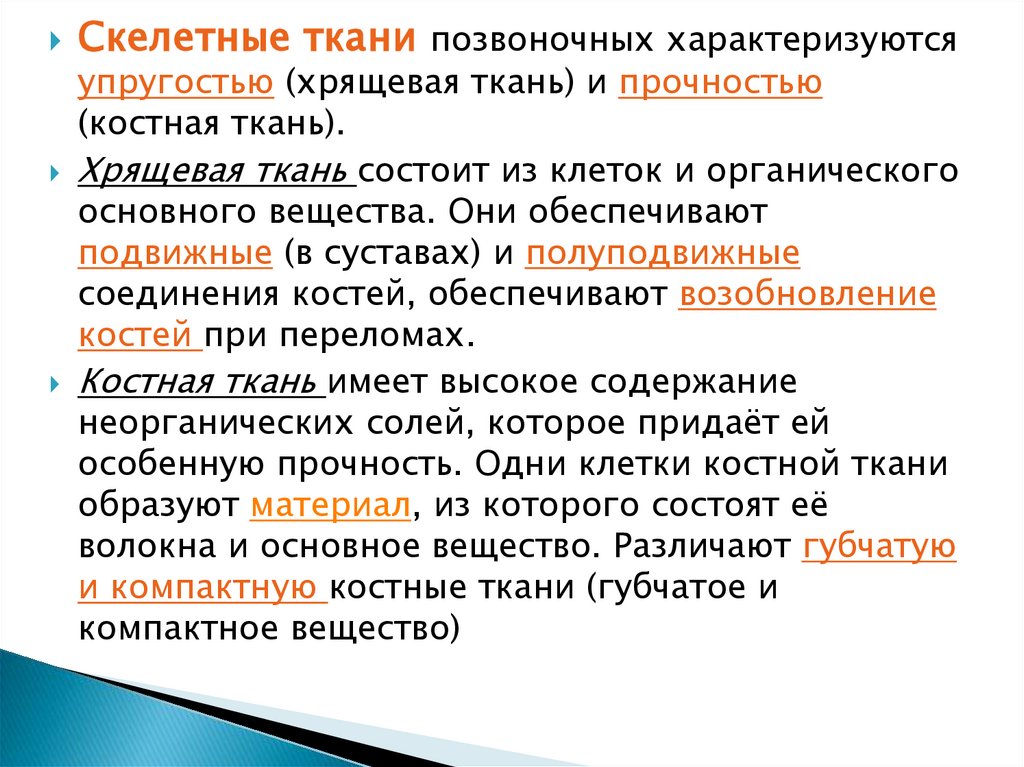 Скелетные ткани позвоночных характеризуются упругостью (хрящевая ткань) и прочностью (костная ткань).

Хрящевая ткань состоит из клеток и органического основного вещества. Они обеспечивают подвижные (в суставах) и полуподвижные соединения костей, обеспечивают возобновление костей при переломах.

Костная ткань имеет высокое содержание неорганических солей, которое придаёт ей особенную прочность. Одни клетки костной ткани образуют материал, из которого состоят её волокна и основное вещество. Различают губчатую и компактную костные ткани (губчатое и компактное вещество)